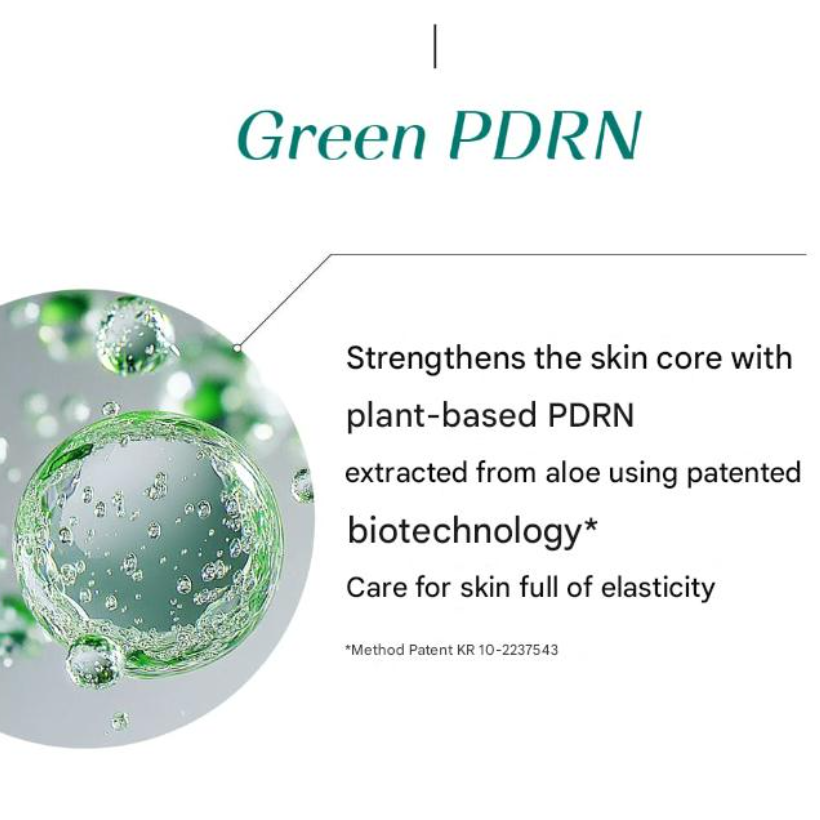 Green PDRN

Strengthens the skin core with plant-based PDRN extracted from aloe using patented biotechnology*

Care for skin full of elasticity

*Method Patent KR 10-2237543